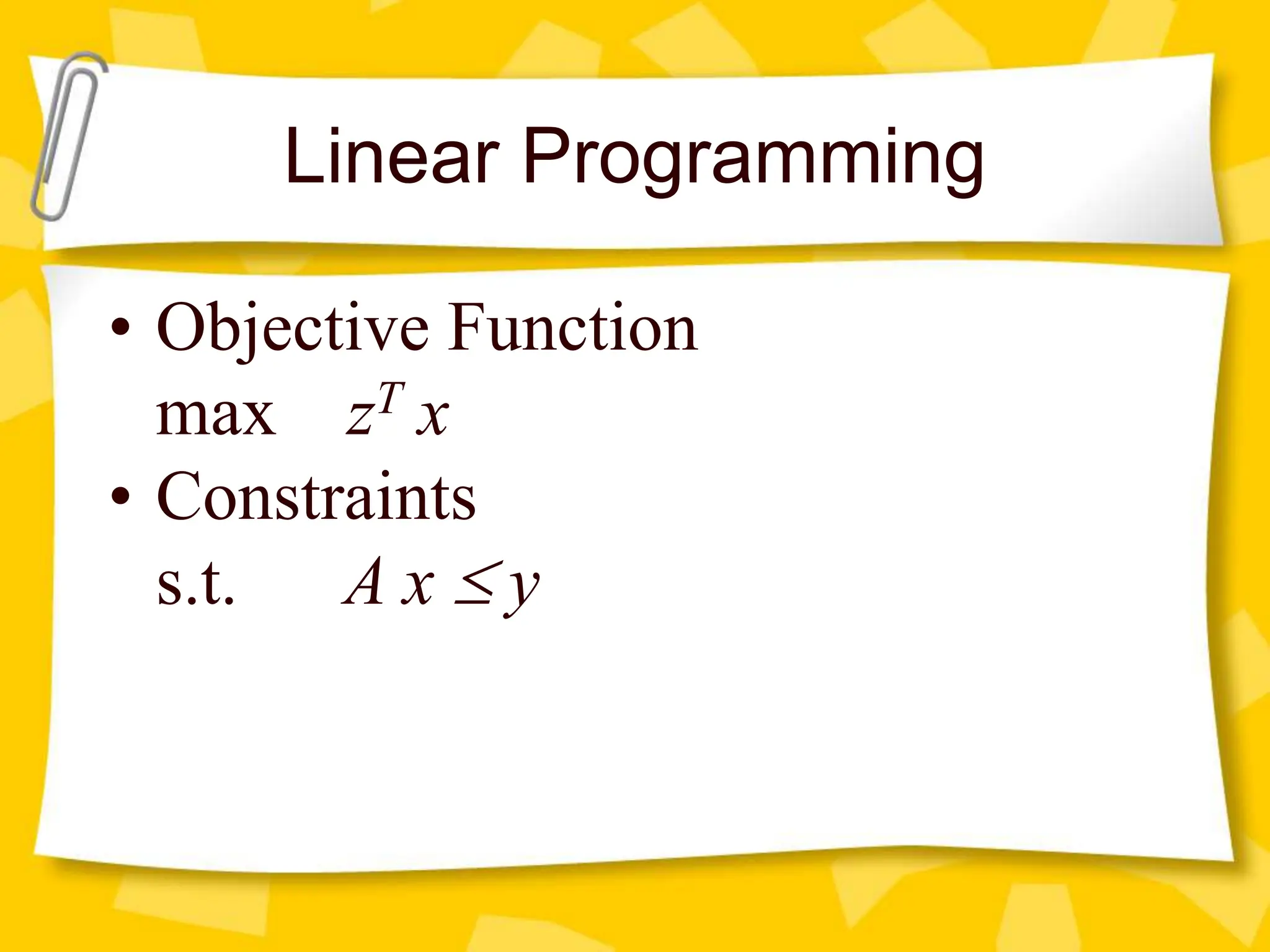 Linear Programming

• Objective Function
max $z^T x$

• Constraints
s.t. $A x \leq y$